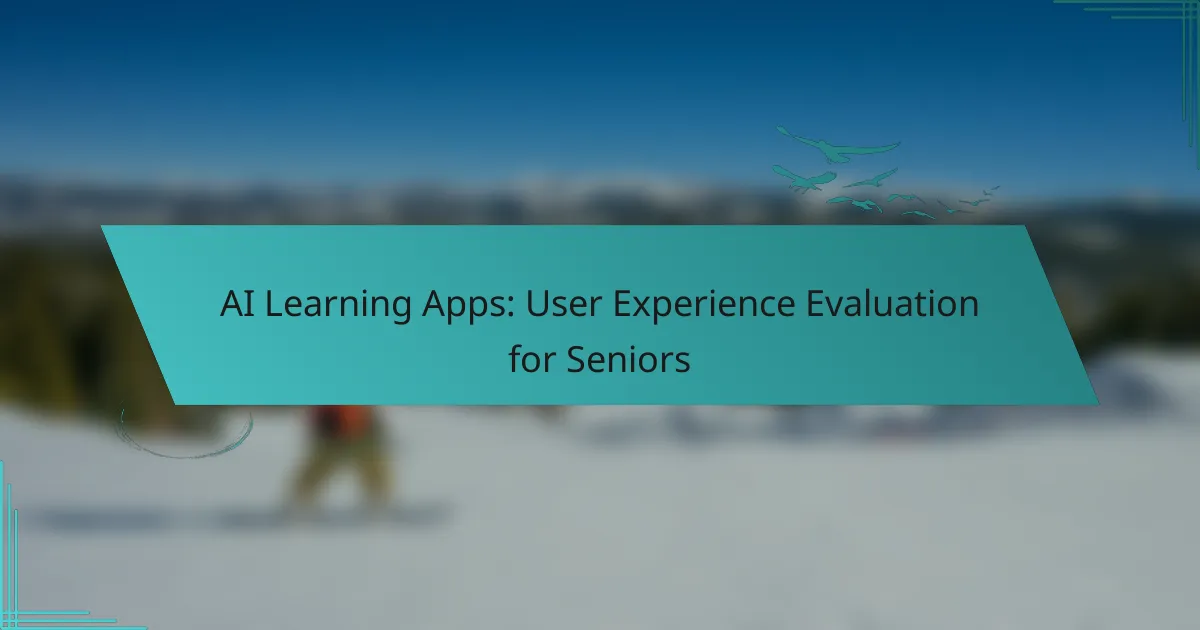 AI Learning Apps: User Experience Evaluation for Seniors